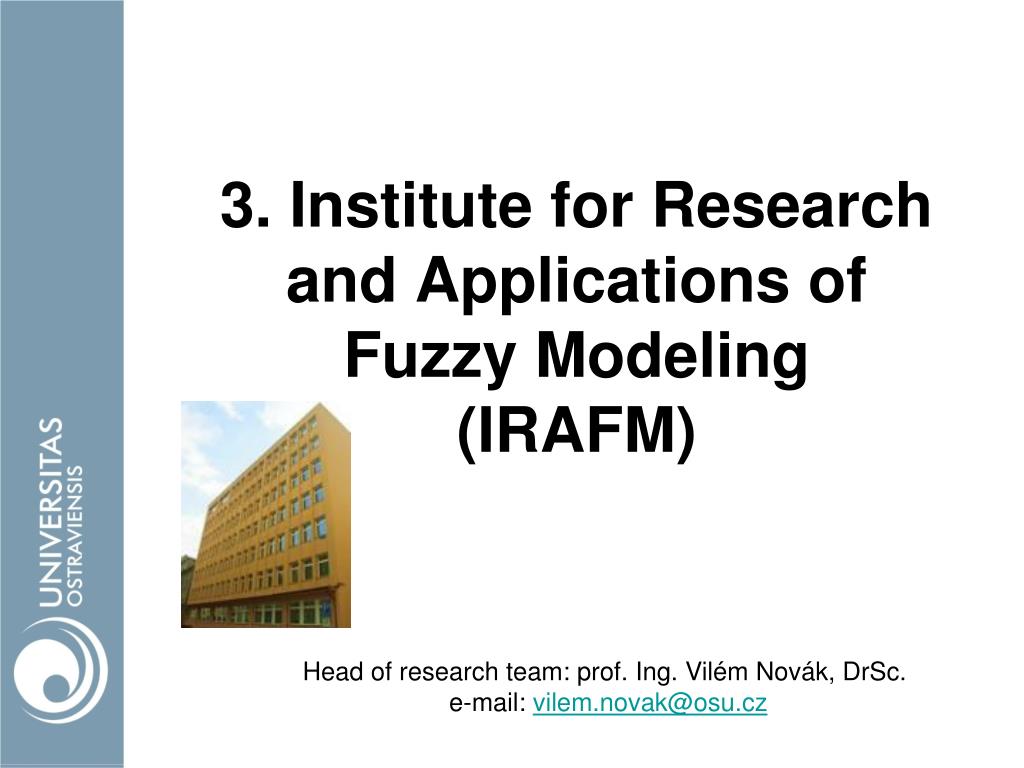 UNIVERSITAS OSTRAVIENSIS

3. Institute for Research and Applications of Fuzzy Modeling (IRAFM)

Head of research team: prof. Ing. Vilém Novák, DrSc.
e-mail: vilem.novak@osu.cz